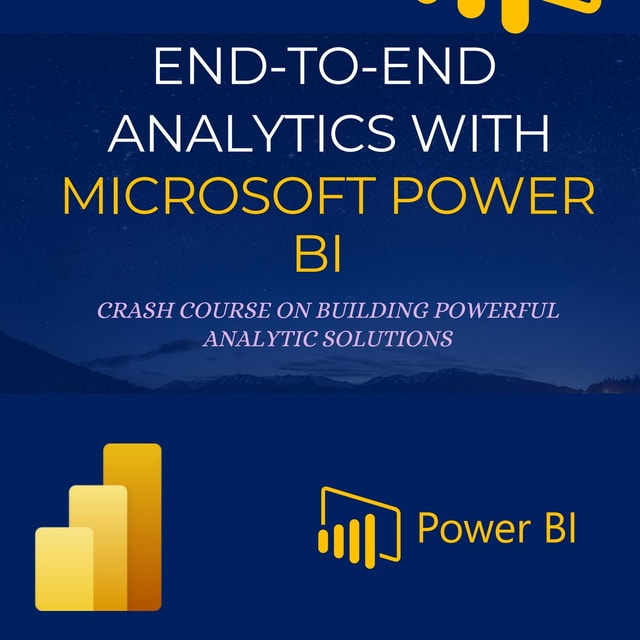 END-TO-END ANALYTICS WITH MICROSOFT POWER BI

CRASH COURSE ON BUILDING POWERFUL ANALYTIC SOLUTIONS

Power BI